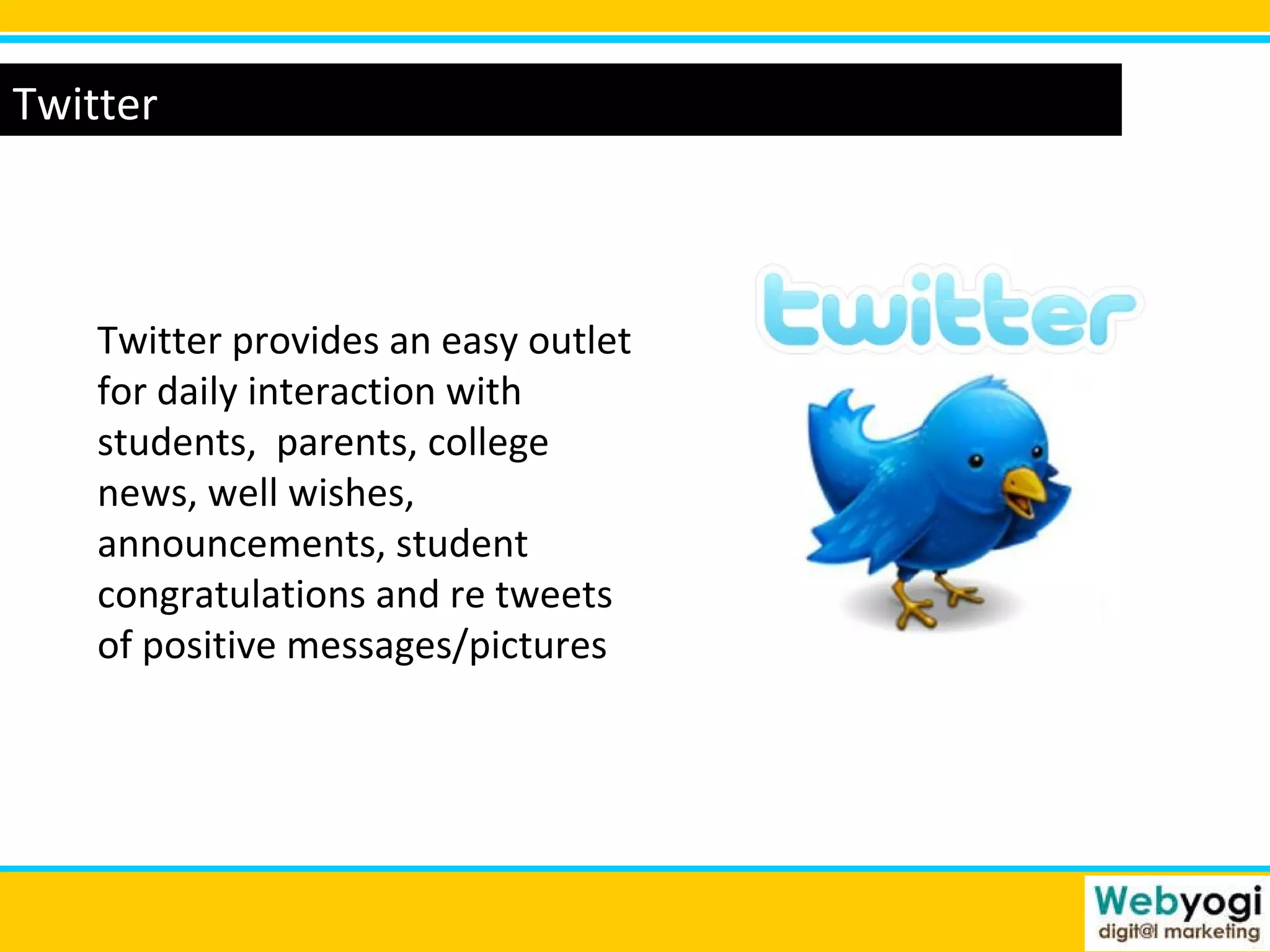 Twitter

Twitter provides an easy outlet for daily interaction with students, parents, college news, well wishes, announcements, student congratulations and re tweets of positive messages/pictures

twitter

Webyogi
digit@l marketing